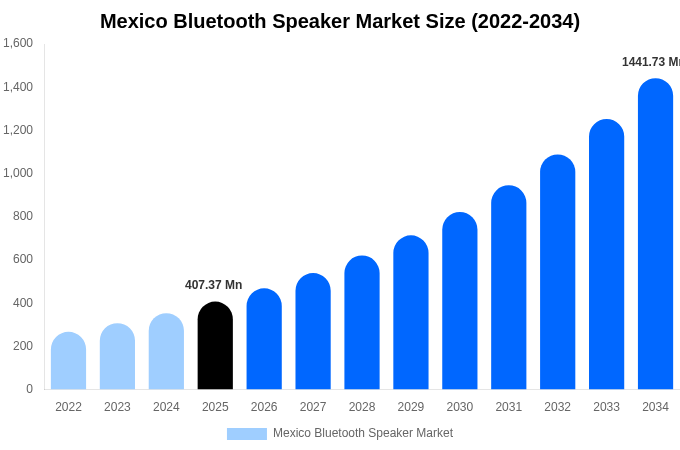 Mexico Bluetooth Speaker Market Size (2022-2034)

1,600
1,400
1,200
1,000
800
600
400
200
0

407.37 Mn

1441.73 Mn

2022 2023 2024 2025 2026 2027 2028 2029 2030 2031 2032 2033 2034

Mexico Bluetooth Speaker Market